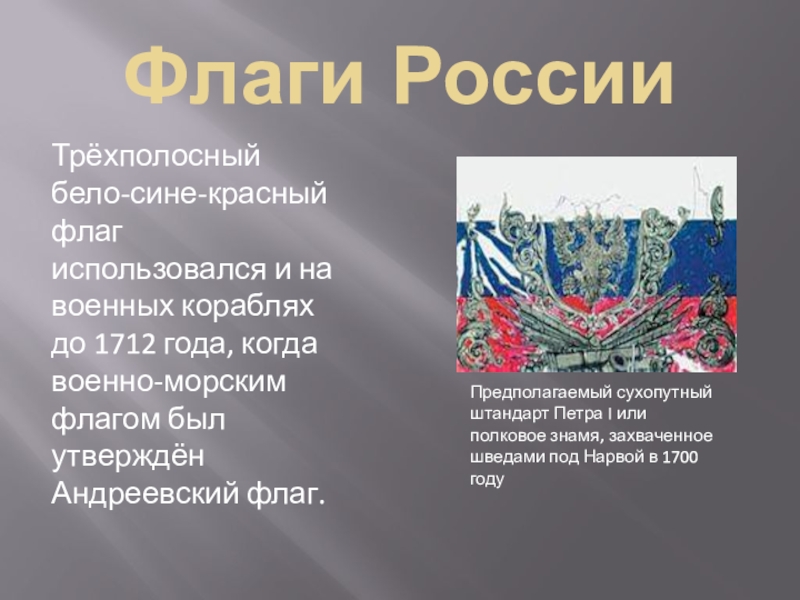 Флаги России

Трёхполосный бело-сине-красный флаг использовался и на военных кораблях до 1712 года, когда военно-морским флагом был утверждён Андреевский флаг.

Предполагаемый сухопутный штандарт Петра I или полковое знамя, захваченное шведами под Нарвой в 1700 году